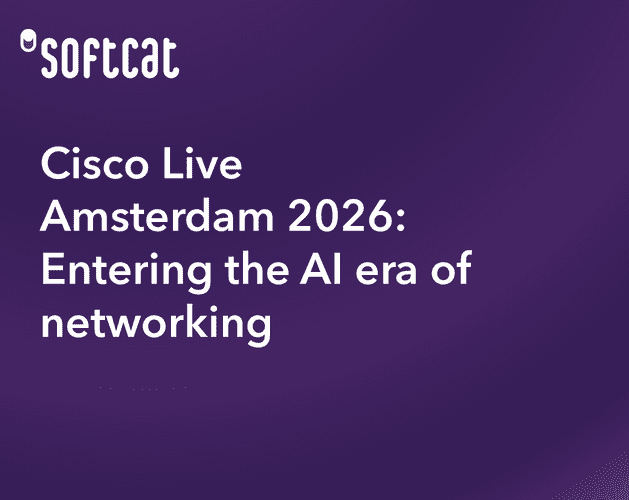 softcat

Cisco Live Amsterdam 2026: Entering the AI era of networking